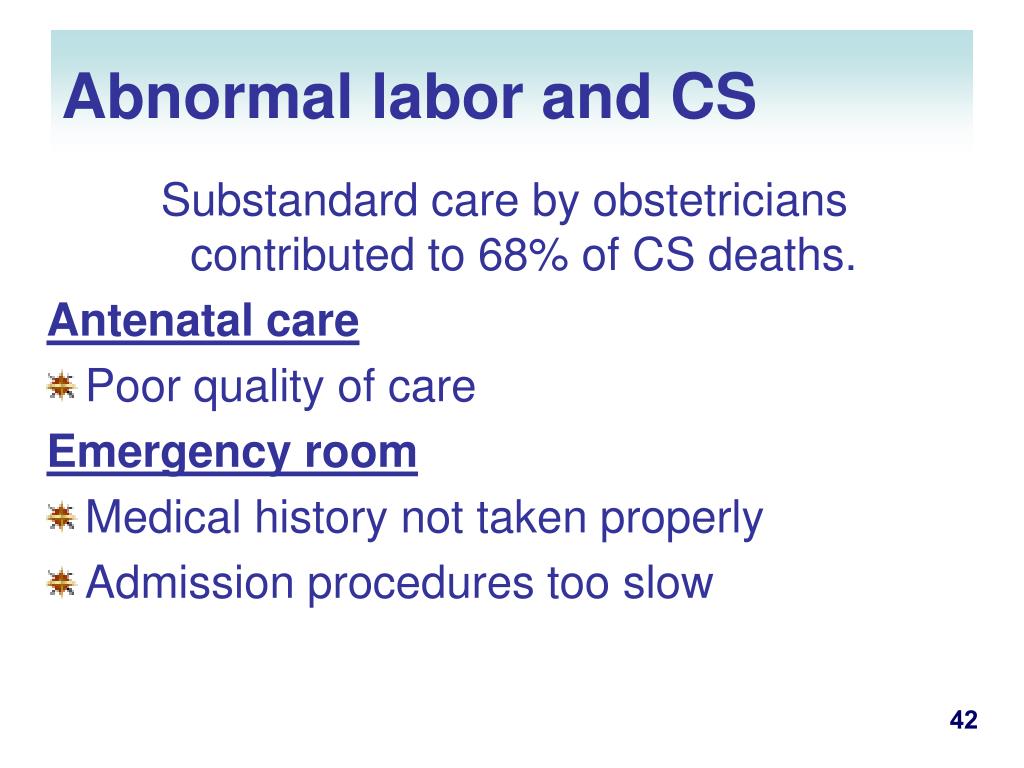 Abnormal labor and CS

Substandard care by obstetricians contributed to 68% of CS deaths.

Antenatal care

Poor quality of care

Emergency room

Medical history not taken properly

Admission procedures too slow

42